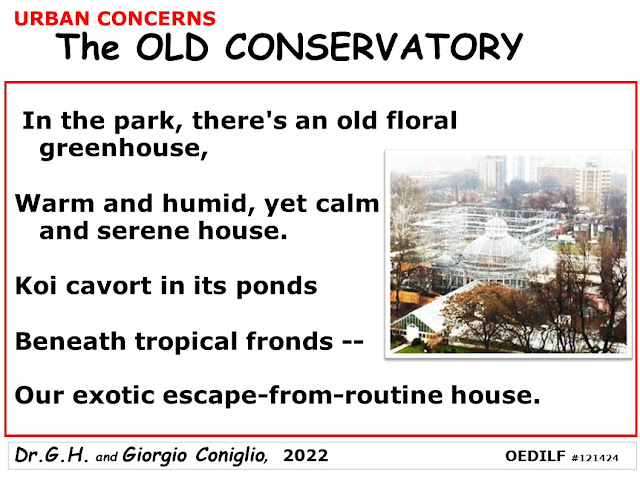 URBAN CONCERNS
The OLD CONSERVATORY

In the park, there's an old floral greenhouse,

Warm and humid, yet calm and serene house.

Koi cavort in its ponds

Beneath tropical fronds --

Our exotic escape-from-routine house.

Dr.G.H. and Giorgio Coniglio, 2022

OEDILF #121424